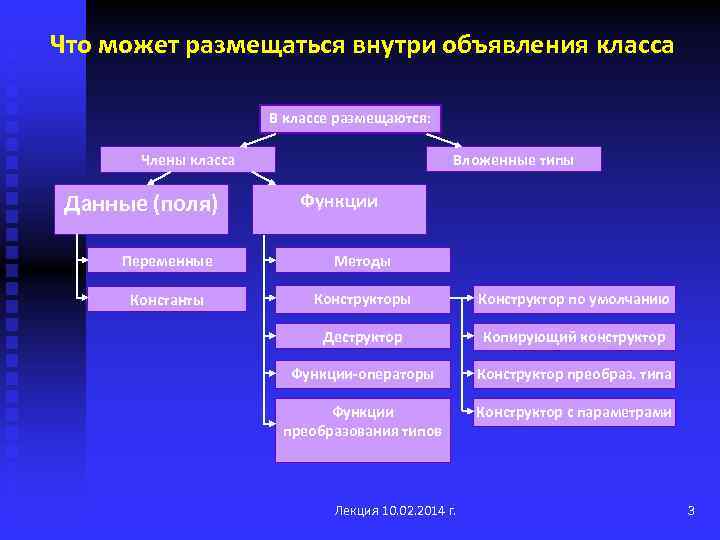 Что может размещаться внутри объявления класса

В классе размещаются:

Члены класса

Вложенные типы

Данные (поля)

Функции

Переменные

Константы

Методы

Конструкторы

Деструктор

Функции-операторы

Функции преобразования типов

Конструктор по умолчанию

Копирующий конструктор

Конструктор преобраз. типа

Конструктор с параметрами

Лекция 10.02.2014 г.

3